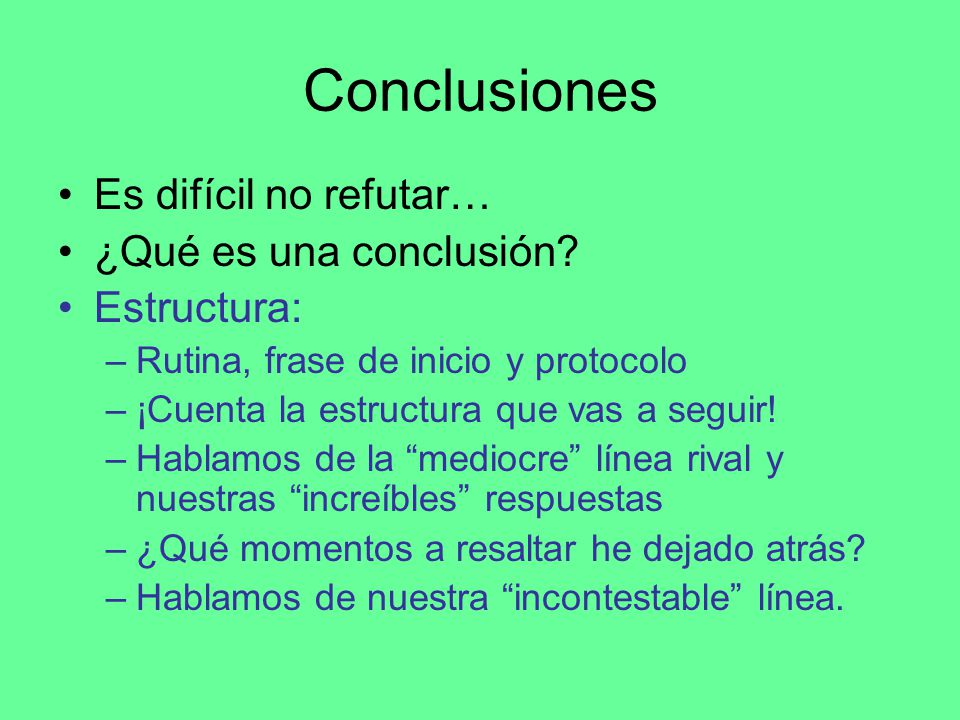 Conclusiones

• Es difícil no refutar…
• ¿Qué es una conclusión?
• Estructura:
  – Rutina, frase de inicio y protocolo
  – ¡Cuenta la estructura que vas a seguir!
  – Hablamos de la “mediocre” línea rival y nuestras “increíbles” respuestas
  – ¿Qué momentos a resaltar he dejado atrás?
  – Hablamos de nuestra “incontestable” línea.